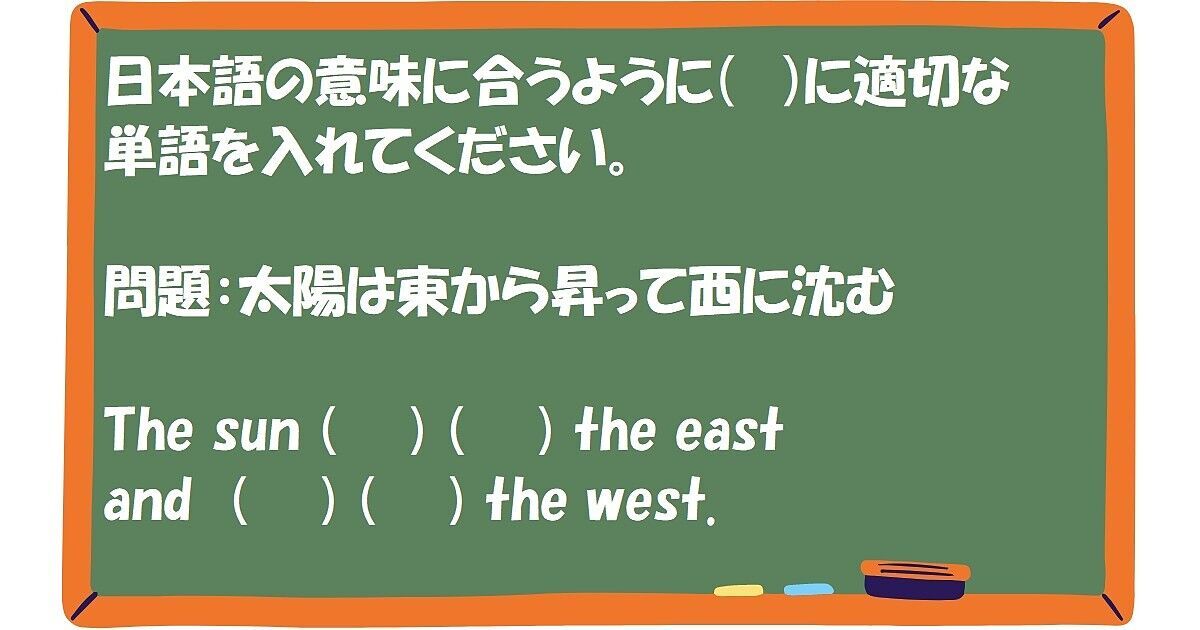 日本語の意味に合うように(　)に適切な単語を入れてください。

問題：太陽は東から昇って西に沈む

The sun (　) (　) the east and (　) (　) the west.